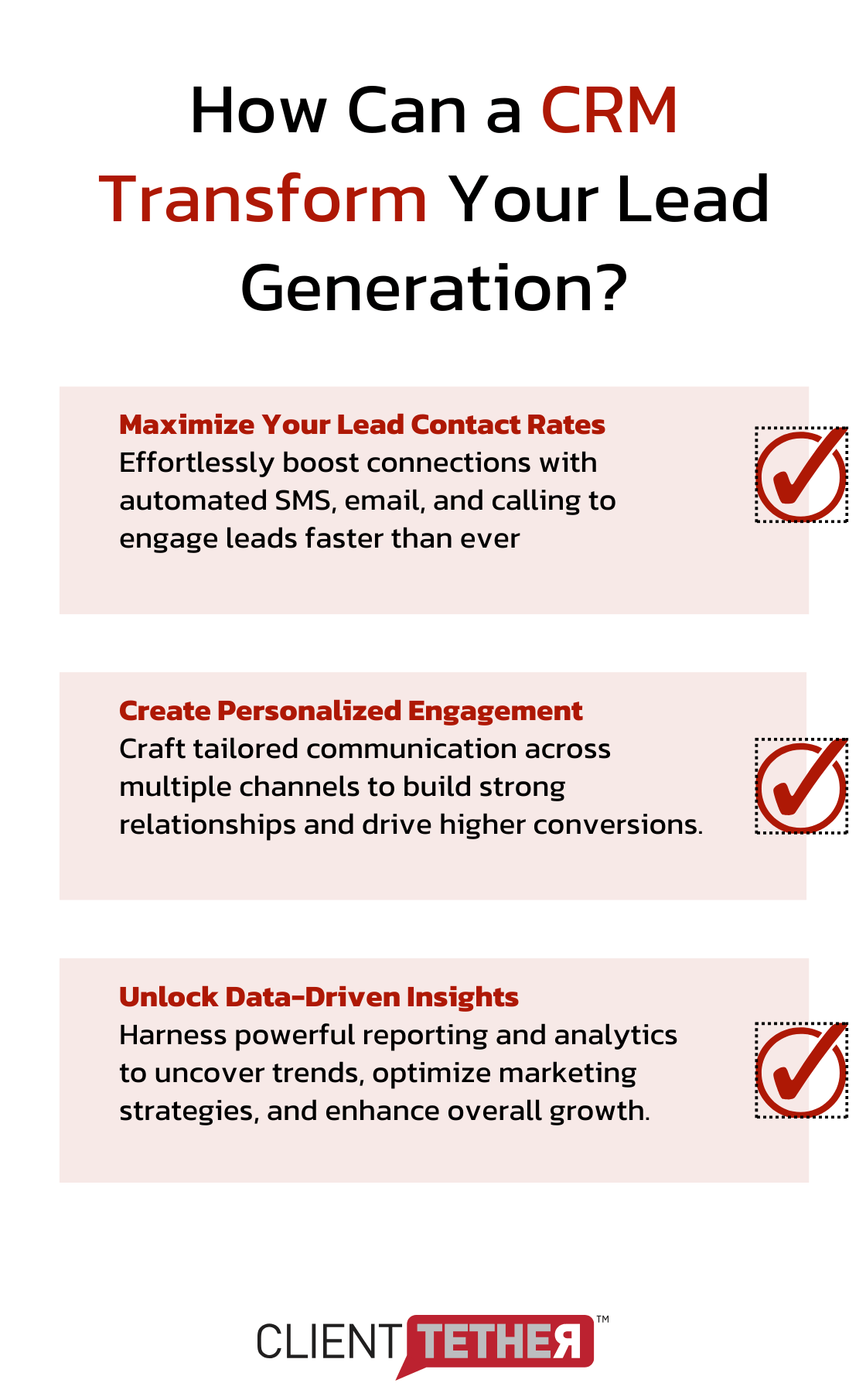 How Can a CRM Transform Your Lead Generation?

Maximize Your Lead Contact Rates
Effortlessly boost connections with automated SMS, email, and calling to engage leads faster than ever

Create Personalized Engagement
Craft tailored communication across multiple channels to build strong relationships and drive higher conversions.

Unlock Data-Driven Insights
Harness powerful reporting and analytics to uncover trends, optimize marketing strategies, and enhance overall growth.

CLIENT TETHER™